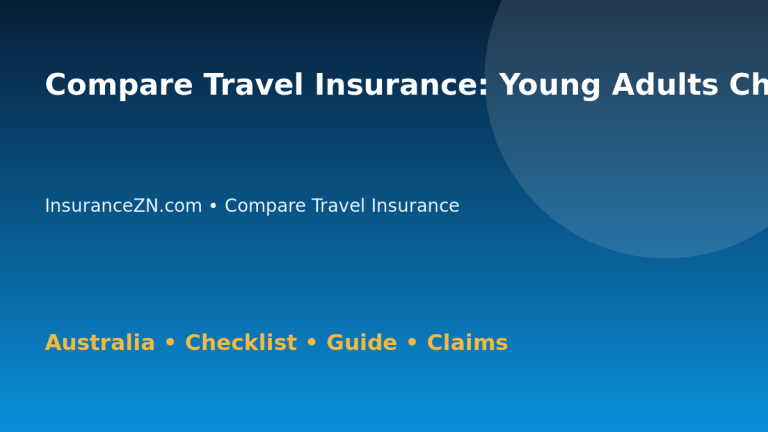 Compare Travel Insurance: Young Adults Ch

InsuranceZN.com • Compare Travel Insurance

Australia • Checklist • Guide • Claims